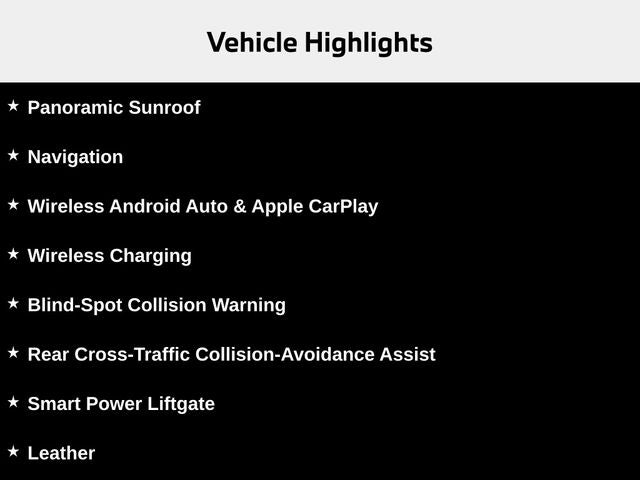 Vehicle Highlights

★ Panoramic Sunroof

★ Navigation

★ Wireless Android Auto & Apple CarPlay

★ Wireless Charging

★ Blind-Spot Collision Warning

★ Rear Cross-Traffic Collision-Avoidance Assist

★ Smart Power Liftgate

★ Leather